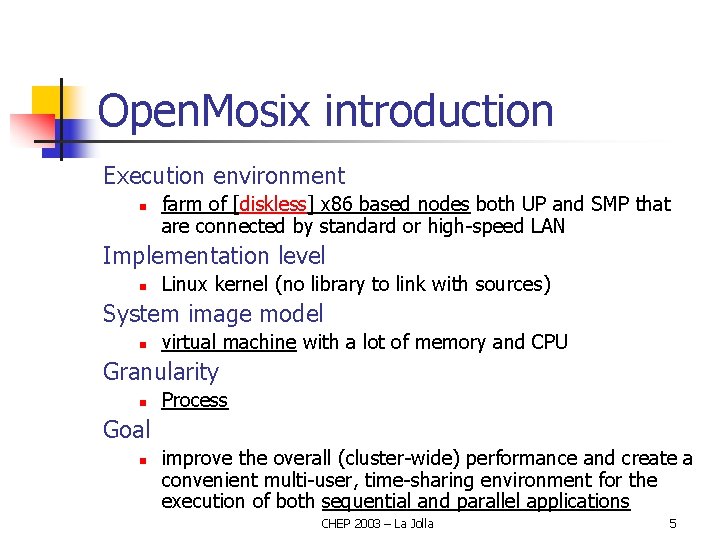 OpenMosix introduction

Execution environment

- farm of [diskless] x86 based nodes both UP and SMP that are connected by standard or high-speed LAN

Implementation level

- Linux kernel (no library to link with sources)

System image model

- virtual machine with a lot of memory and CPU

Granularity

- Process

Goal

- improve the overall (cluster-wide) performance and create a convenient multi-user, time-sharing environment for the execution of both sequential and parallel applications

CHEP 2003 – La Jolla

5